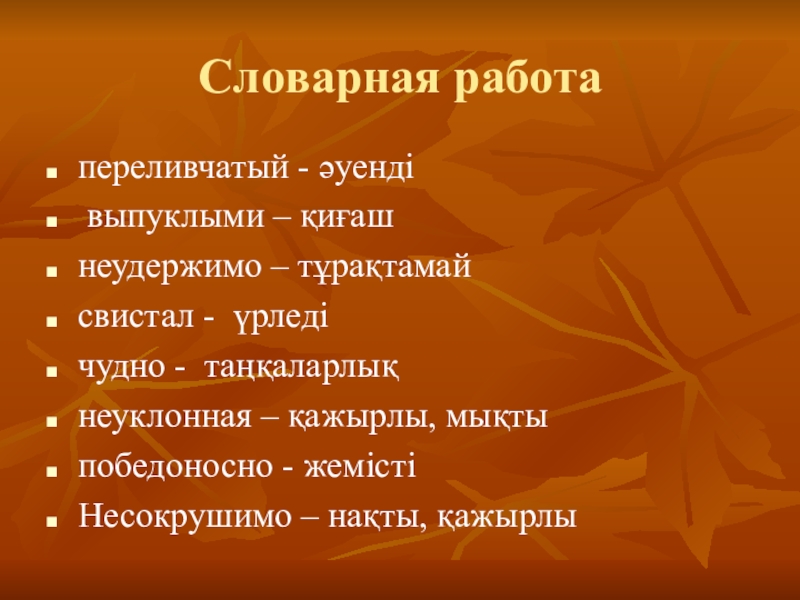 Словарная работа

- переливчатый - әуенді
- выпуклыми – қиғаш
- неудержимо – тұрақтамай
- свистал - үрледі
- чудно - таңқаларлық
- неуклонная – қажырлы, мықты
- победоносно - жемісті
- Несокрушимо – нақты, қажырлы